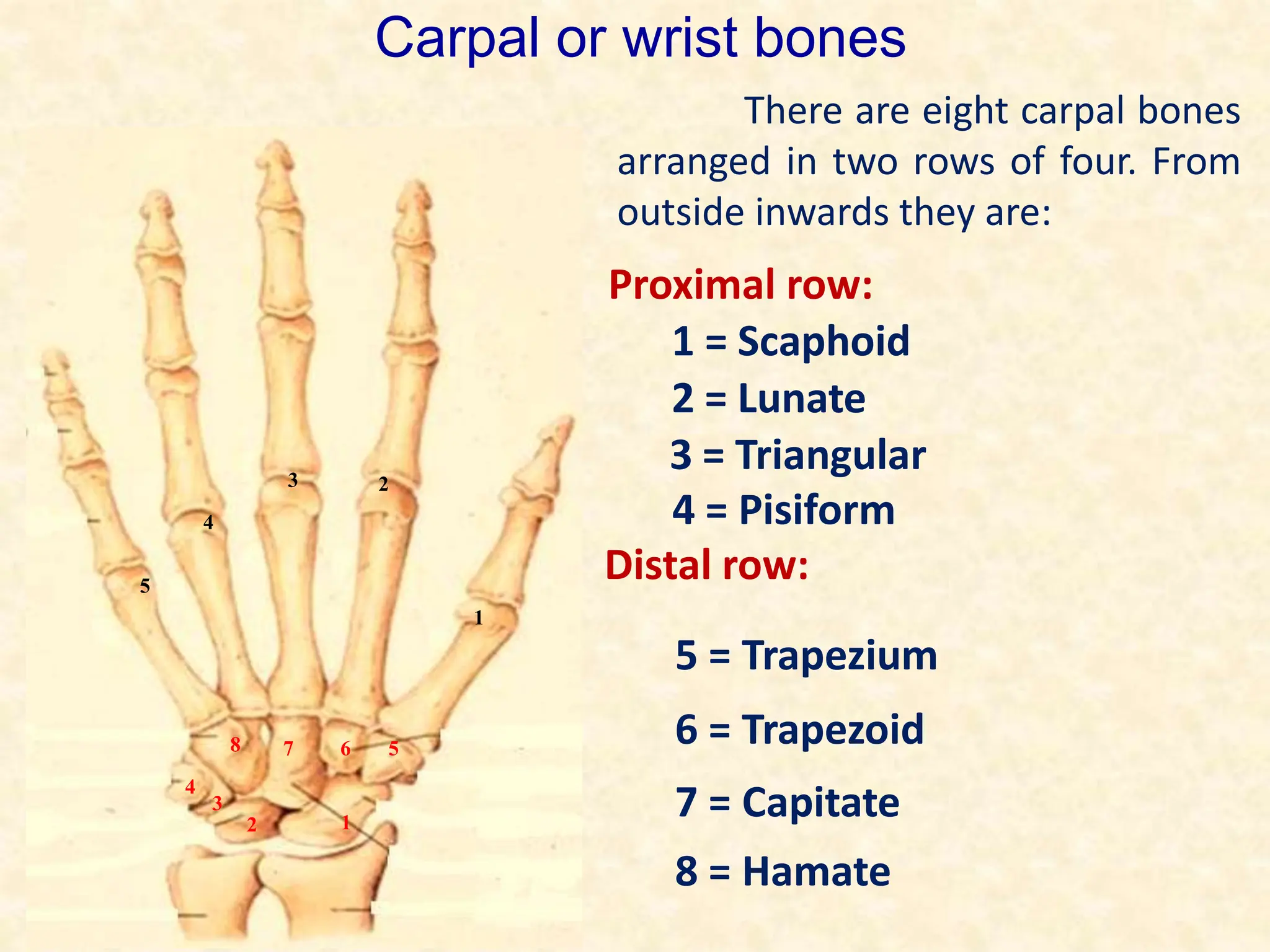 Carpal or wrist bones

There are eight carpal bones arranged in two rows of four. From outside inwards they are:

Proximal row:

1 = Scaphoid

2 = Lunate

3 = Triangular

4 = Pisiform

Distal row:

5 = Trapezium

6 = Trapezoid

7 = Capitate

8 = Hamate

3
2
4
5
1
8
7
6
5
4
3
2
1